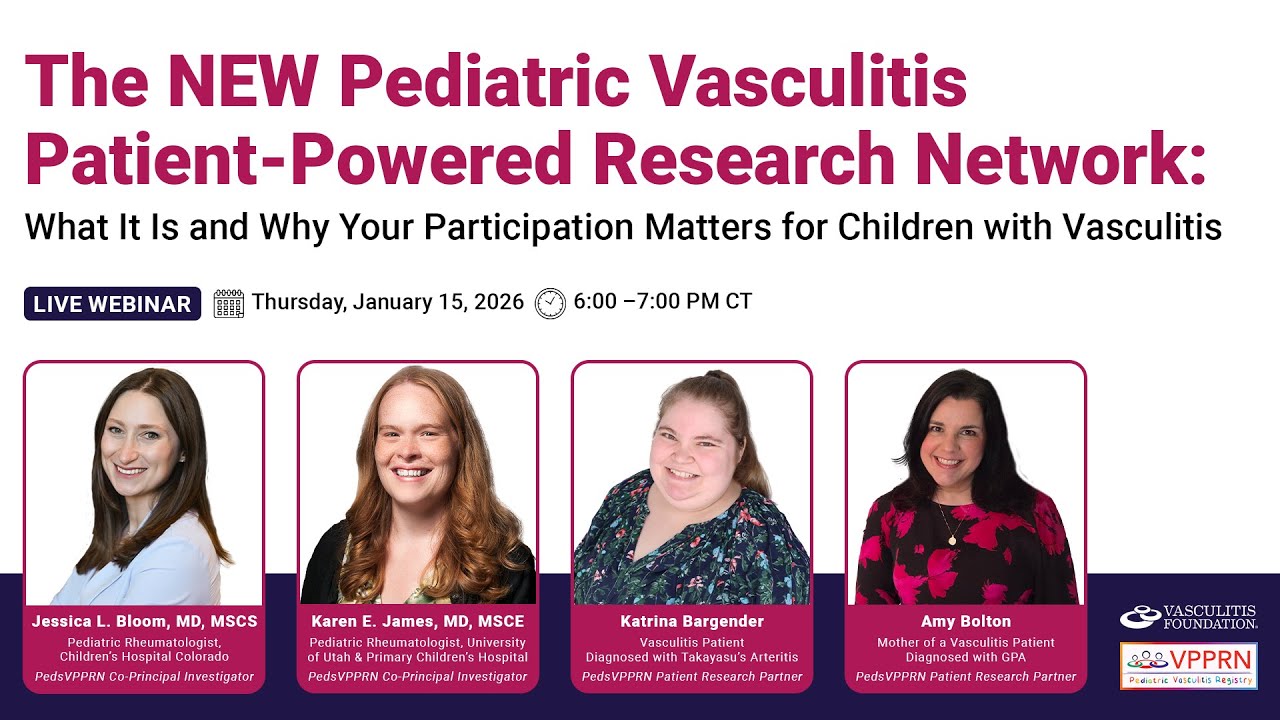 The NEW Pediatric Vasculitis Patient-Powered Research Network:

What It Is and Why Your Participation Matters for Children with Vasculitis

LIVE WEBINAR Thursday, January 15, 2026 6:00 –7:00 PM CT

Jessica L. Bloom, MD, MSCS
Pediatric Rheumatologist, Children's Hospital Colorado
PedsVPPRN Co-Principal Investigator

Karen E. James, MD, MSCE
Pediatric Rheumatologist, University of Utah & Primary Children's Hospital
PedsVPPRN Co-Principal Investigator

Katrina Bargender
Vasculitis Patient
Diagnosed with Takayasu's Arteritis
PedsVPPRN Patient Research Partner

Amy Bolton
Mother of a Vasculitis Patient
Diagnosed with GPA
PedsVPPRN Patient Research Partner

VASCULITIS FOUNDATION.

VPPRN
Pediatric Vasculitis Registry